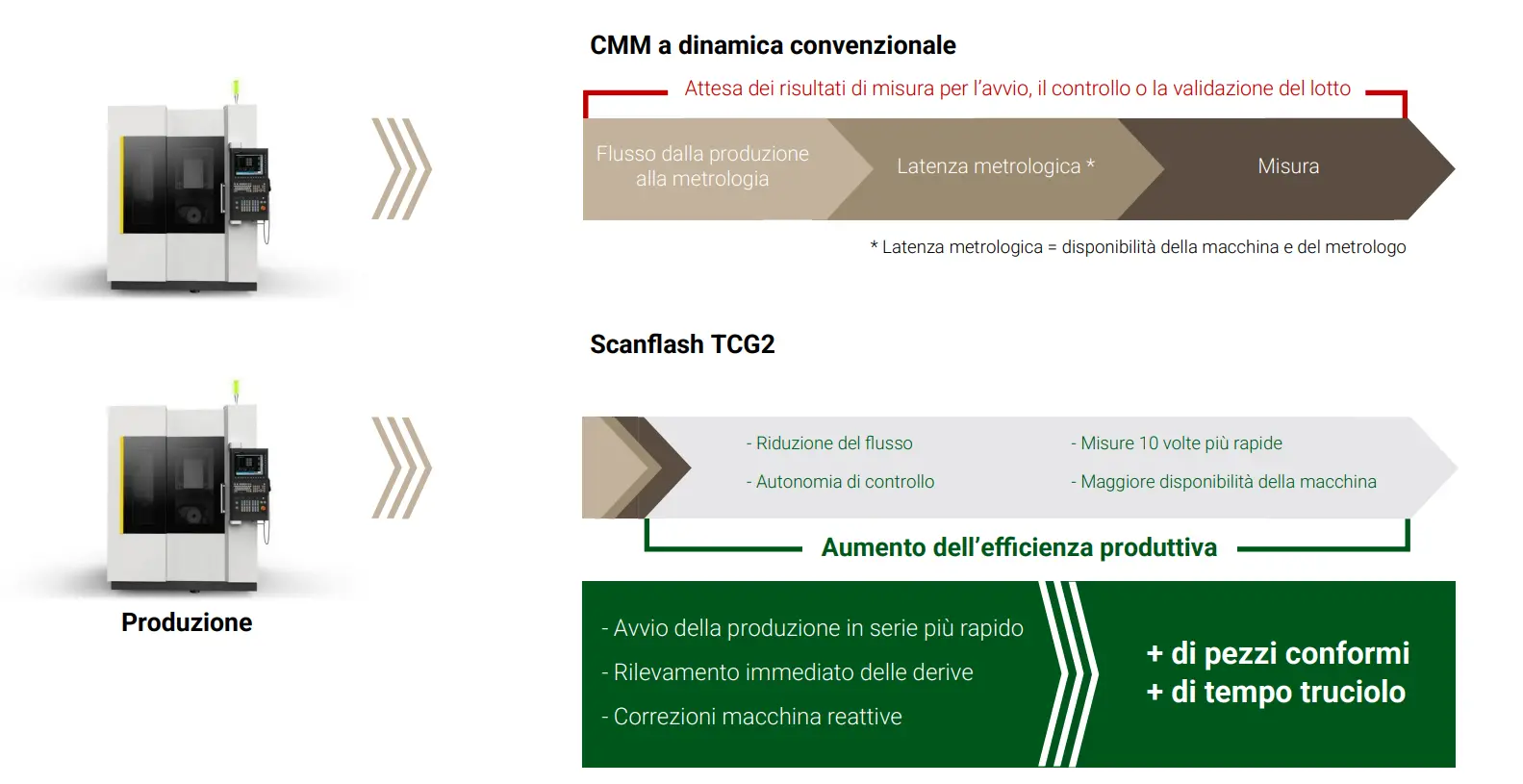 CMM a dinamica convenzionale

Attesa dei risultati di misura per l'avvio, il controllo o la validazione del lotto

Flusso dalla produzione alla metrologia

Latenza metrologica *

Misura

* Latenza metrologica = disponibilità della macchina e del metrologo

Scanflash TCG2

- Riduzione del flusso

- Autonomia di controllo

- Misure 10 volte più rapide

- Maggiore disponibilità della macchina

Aumento dell'efficienza produttiva

Produzione

- Avvio della produzione in serie più rapido

- Rilevamento immediato delle derive

- Correzioni macchina reattive

+ di pezzi conformi
+ di tempo truciolo